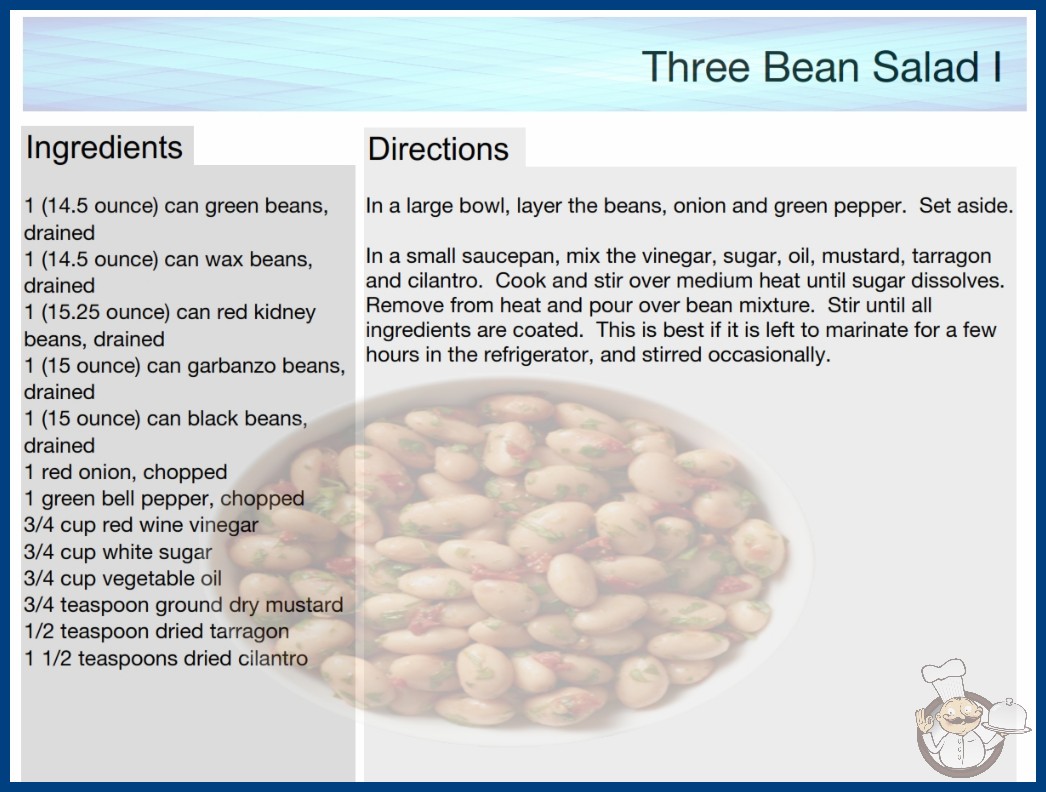 Three Bean Salad I

Ingredients

1 (14.5 ounce) can green beans, drained
1 (14.5 ounce) can wax beans, drained
1 (15.25 ounce) can red kidney beans, drained
1 (15 ounce) can garbanzo beans, drained
1 (15 ounce) can black beans, drained
1 red onion, chopped
1 green bell pepper, chopped
3/4 cup red wine vinegar
3/4 cup white sugar
3/4 cup vegetable oil
3/4 teaspoon ground dry mustard
1/2 teaspoon dried tarragon
1 1/2 teaspoons dried cilantro

Directions

In a large bowl, layer the beans, onion and green pepper. Set aside.

In a small saucepan, mix the vinegar, sugar, oil, mustard, tarragon and cilantro. Cook and stir over medium heat until sugar dissolves. Remove from heat and pour over bean mixture. Stir until all ingredients are coated. This is best if it is left to marinate for a few hours in the refrigerator, and stirred occasionally.